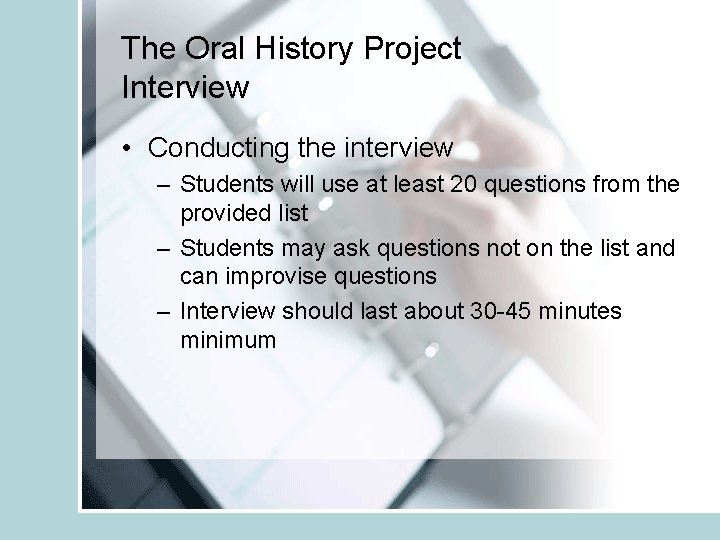 The Oral History Project Interview

• Conducting the interview
– Students will use at least 20 questions from the provided list
– Students may ask questions not on the list and can improvise questions
– Interview should last about 30-45 minutes minimum